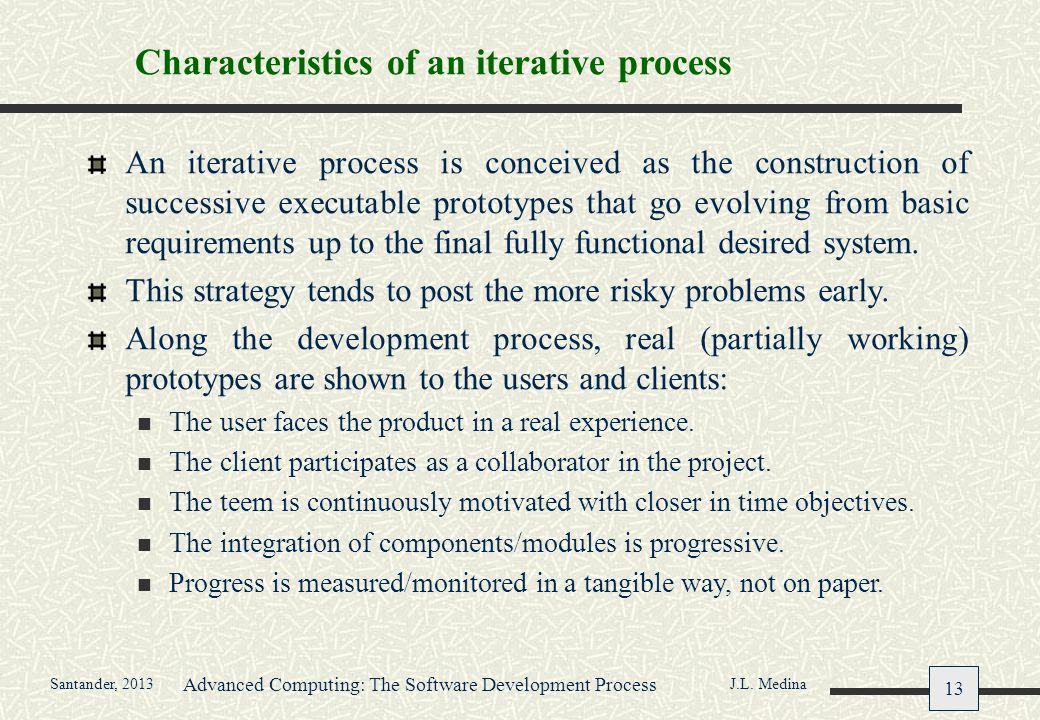 Characteristics of an iterative process

An iterative process is conceived as the construction of successive executable prototypes that go evolving from basic requirements up to the final fully functional desired system.

This strategy tends to post the more risky problems early.

Along the development process, real (partially working) prototypes are shown to the users and clients:

The user faces the product in a real experience.

The client participates as a collaborator in the project.

The teem is continuously motivated with closer in time objectives.

The integration of components/modules is progressive.

Progress is measured/monitored in a tangible way, not on paper.

Santander, 2013 Advanced Computing: The Software Development Process J.L. Medina 13